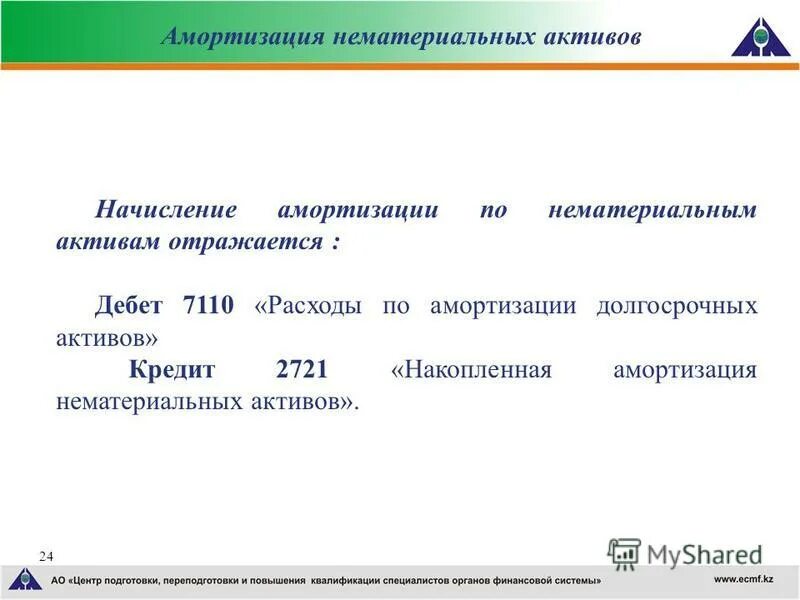 Амортизация нематериальных активов

Начисление амортизации по нематериальным активам отражается :

Дебет 7110 «Расходы по амортизации долгосрочных активов»

Кредит 2721 «Накопленная амортизация нематериальных активов».

24

MyShared

АО «Центр подготовки, переподготовки и повышения квалификации специалистов органов финансовой системы»

www.ecmf.kz